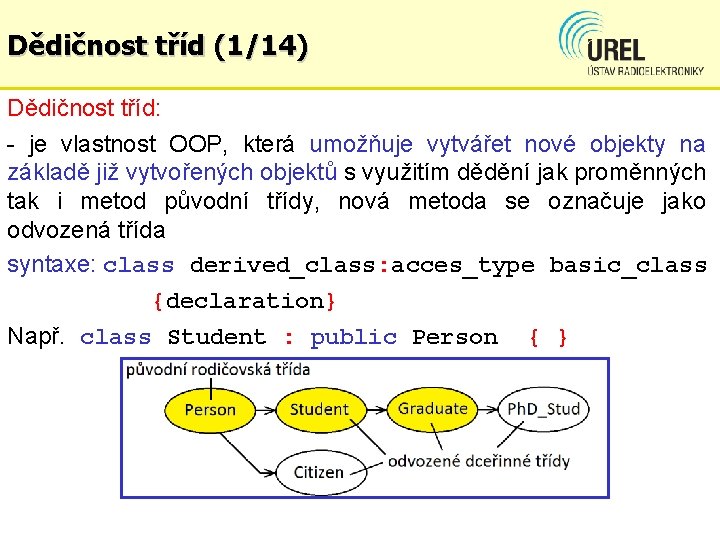 Dědičnost tříd (1/14)

UREL
ÚSTAV RADIOELEKTRONIKY

Dědičnost tříd:

- je vlastnost OOP, která umožňuje vytvářet nové objekty na základě již vytvořených objektů s využitím dědění jak proměnných tak i metod původní třídy, nová metoda se označuje jako odvozená třída

syntaxe: class derived_class:acces_type basic_class {declaration}

Např. class Student : public Person { }

původní rodičovská třída

Person

Student

Graduate

PhD_Stud

Citizen

odvozené dceřinné třídy